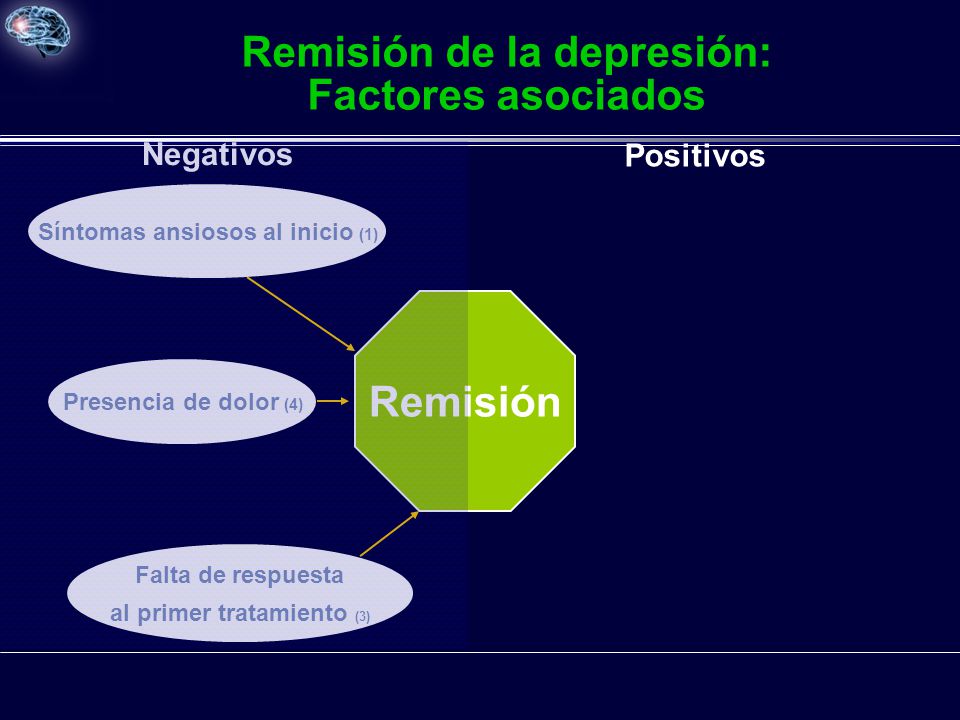 Remisión de la depresión:
Factores asociados

Negativos

Positivos

Síntomas ansiosos al inicio (1)

Presencia de dolor (4)

Remisión

Falta de respuesta
al primer tratamiento (3)